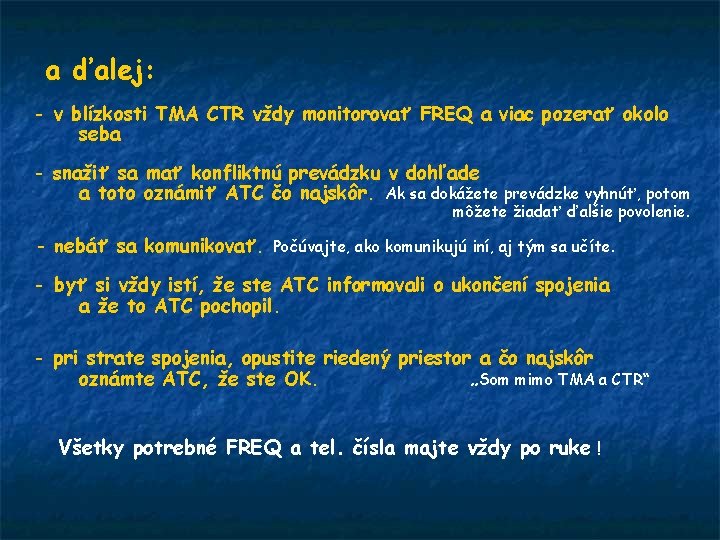 a ďalej:

- v blízkosti TMA CTR vždy monitorovať FREQ a viac pozerať okolo seba

- snažiť sa mať konfliktnú prevádzku v dohľade a toto oznámiť ATC čo najskôr. Ak sa dokážete prevádzke vyhnúť, potom môžete žiadať ďalšie povolenie.

- nebáť sa komunikovať. Počúvajte, ako komunikujú iní, aj tým sa učíte.

- byť si vždy istí, že ste ATC informovali o ukončení spojenia a že to ATC pochopil.

- pri strate spojenia, opustite riedený priestor a čo najskôr oznámte ATC, že ste OK. „Som mimo TMA a CTR“

Všetky potrebné FREQ a tel. čísla majte vždy po ruke !